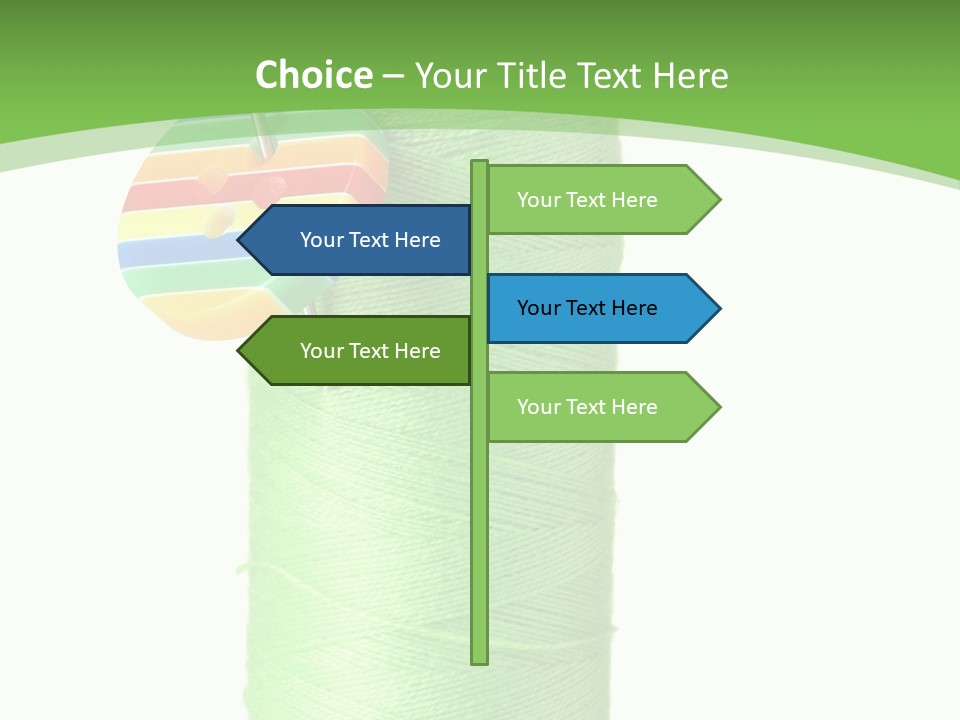 Choice – Your Title Text Here

Your Text Here

Your Text Here

Your Text Here

Your Text Here

Your Text Here